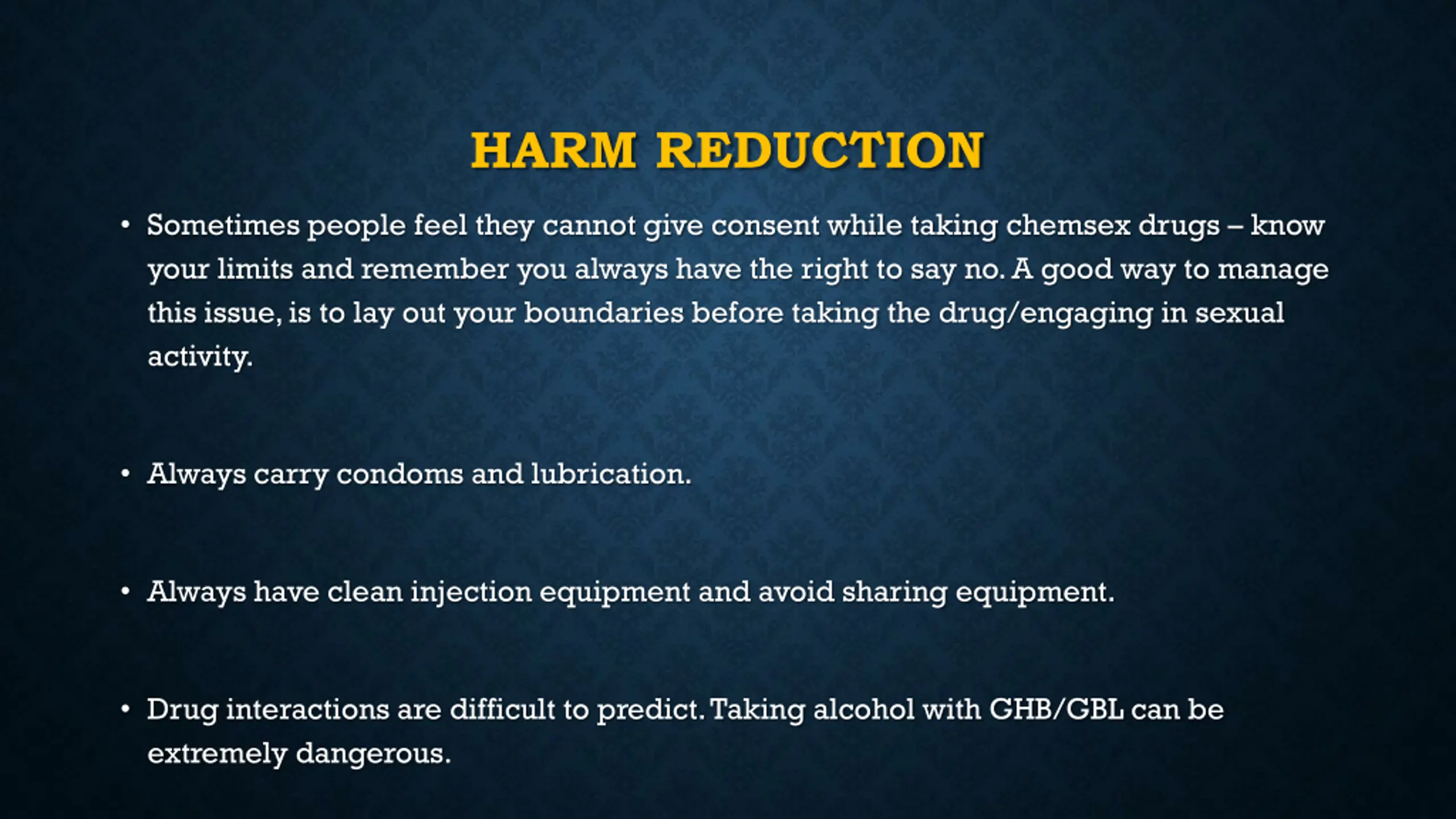 HARM REDUCTION

• Sometimes people feel they cannot give consent while taking chemsex drugs – know your limits and remember you always have the right to say no. A good way to manage this issue, is to lay out your boundaries before taking the drug/engaging in sexual activity.

• Always carry condoms and lubrication.

• Always have clean injection equipment and avoid sharing equipment.

• Drug interactions are difficult to predict. Taking alcohol with GHB/GBL can be extremely dangerous.